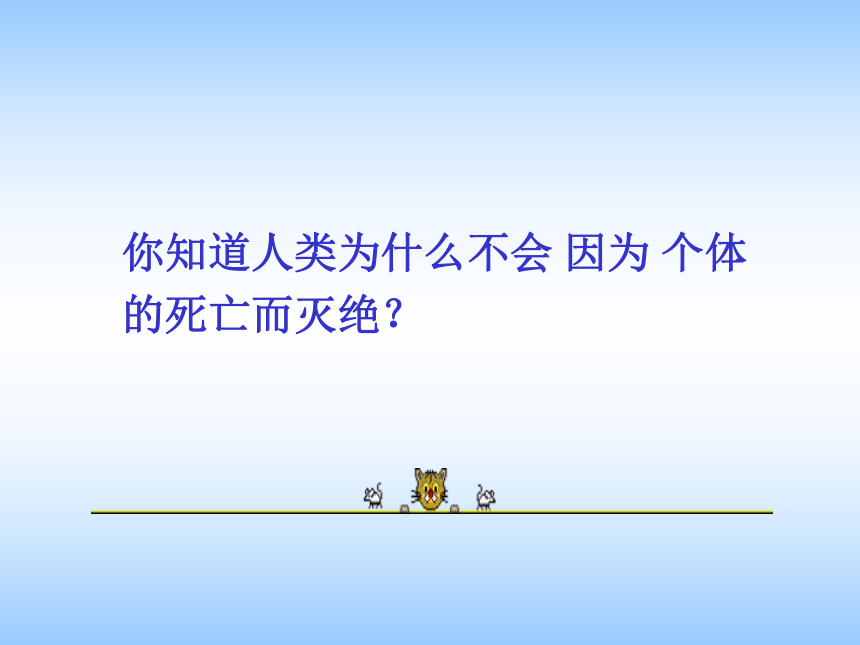 你知道人类为什么不会 因为 个体的死亡而灭绝？